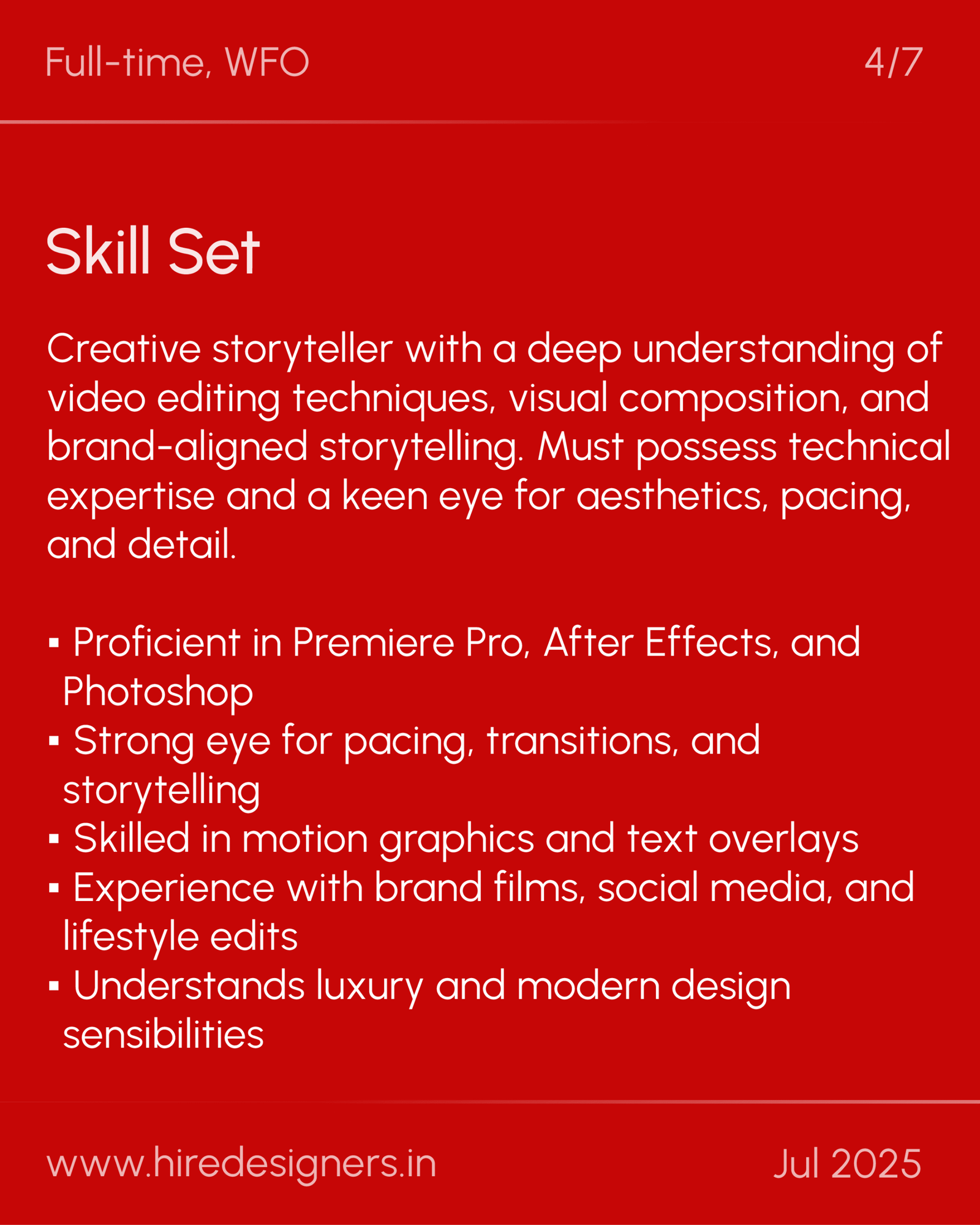 Full-time, WFO

4/7

Skill Set

Creative storyteller with a deep understanding of video editing techniques, visual composition, and brand-aligned storytelling. Must possess technical expertise and a keen eye for aesthetics, pacing, and detail.

▪ Proficient in Premiere Pro, After Effects, and Photoshop
▪ Strong eye for pacing, transitions, and storytelling
▪ Skilled in motion graphics and text overlays
▪ Experience with brand films, social media, and lifestyle edits
▪ Understands luxury and modern design sensibilities

www.hiredesigners.in

Jul 2025